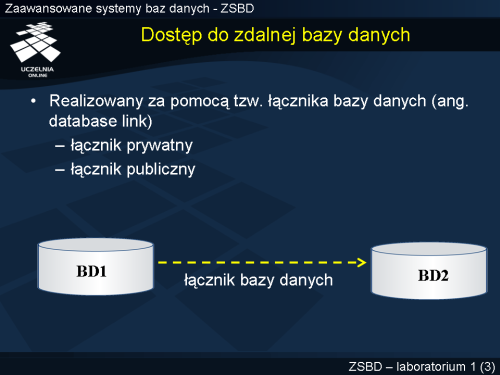 Zaawansowane systemy baz danych - ZSBD

UCZELNIA
ONLINE

Dostęp do zdalnej bazy danych

• Realizowany za pomocą tzw. łącznika bazy danych (ang. database link)
– łącznik prywatny
– łącznik publiczny

BD1

łącznik bazy danych

BD2

ZSBD – laboratorium 1 (3)